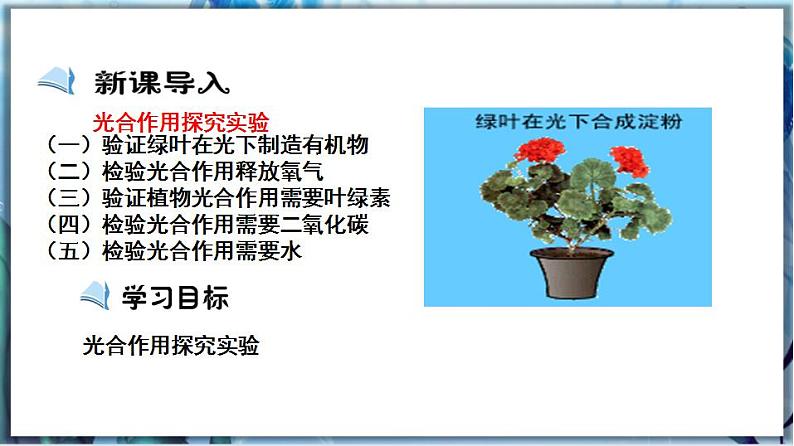 新课导入

光合作用探究实验
（一）验证绿叶在光下制造有机物
（二）检验光合作用释放氧气
（三）验证植物光合作用需要叶绿素
（四）检验光合作用需要二氧化碳
（五）检验光合作用需要水

绿叶在光下合成淀粉

学习目标

光合作用探究实验